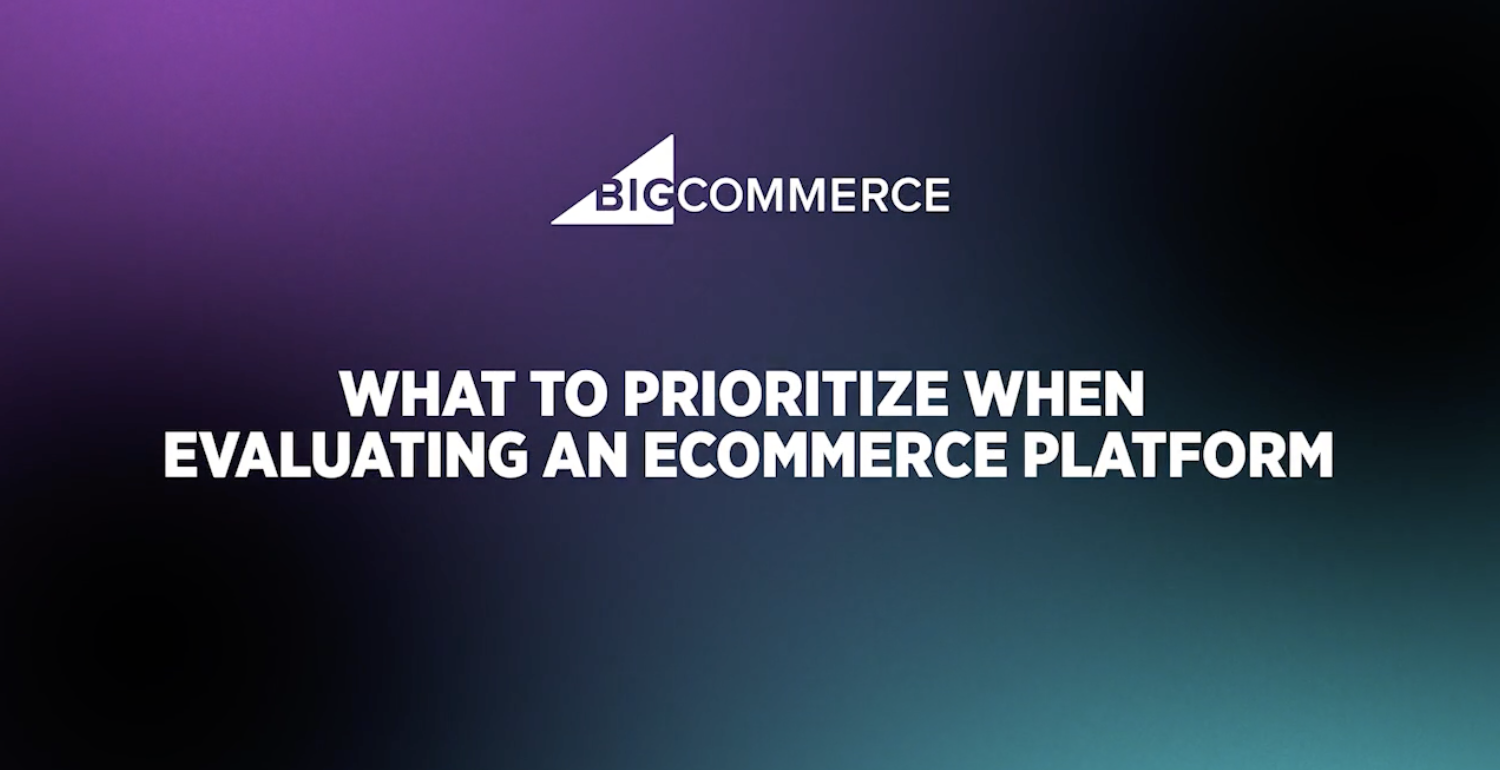 BIGCOMMERCE

WHAT TO PRIORITIZE WHEN EVALUATING AN ECOMMERCE PLATFORM